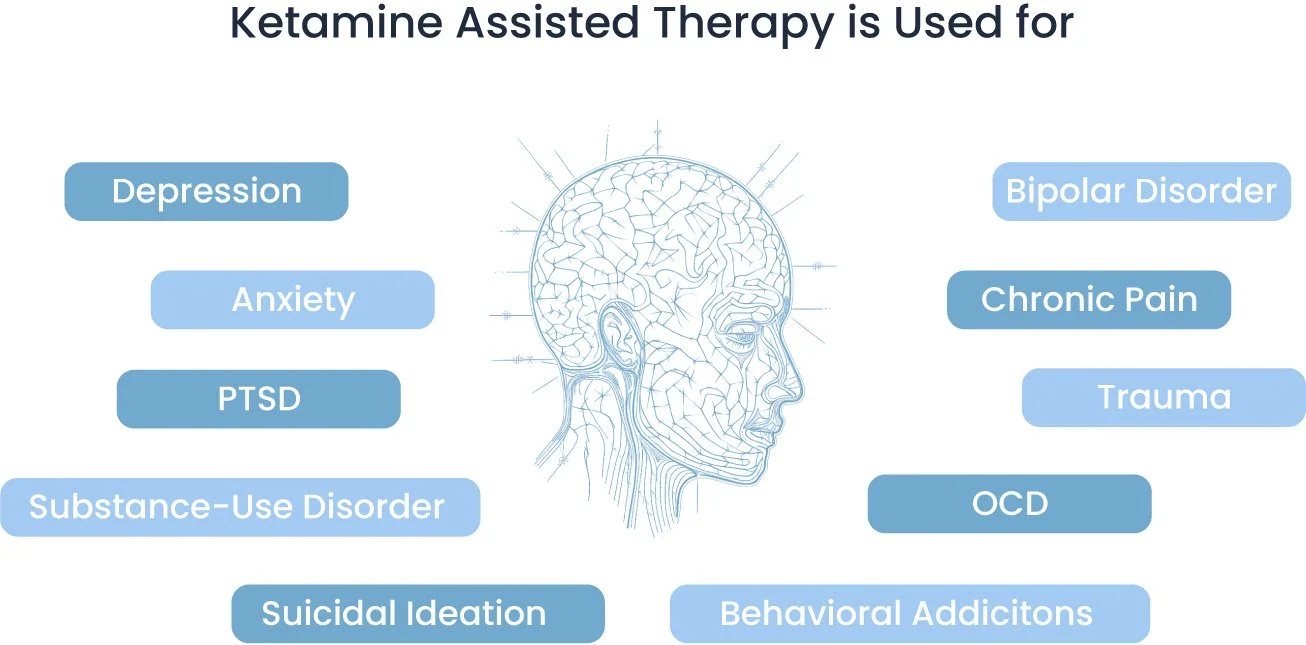 Ketamine Assisted Therapy is Used for

Depression

Anxiety

PTSD

Substance-Use Disorder

Suicidal Ideation

Bipolar Disorder

Chronic Pain

Trauma

OCD

Behavioral Addicitons